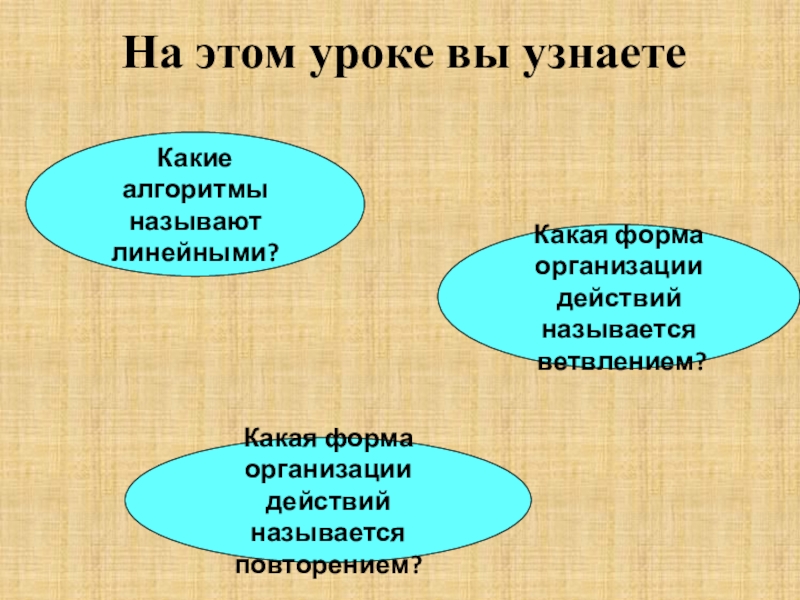 На этом уроке вы узнаете

Какие алгоритмы называют линейными?

Какая форма организации действий называется ветвлением?

Какая форма организации действий называется повторением?